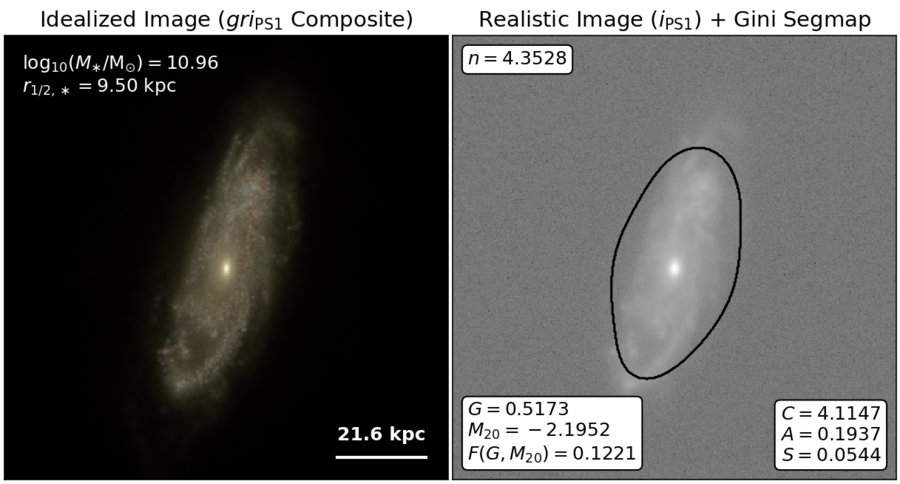 Idealized Image ($gri_{\mathrm{PS1}}$ Composite)

$\log_{10}(M_*/\mathrm{M}_\odot) = 10.96$
$r_{1/2,*} = 9.50$ kpc

21.6 kpc

Realistic Image ($i_{\mathrm{PS1}}$) + Gini Segmap

$n = 4.3528$

$G = 0.5173$
$M_{20} = -2.1952$
$F(G, M_{20}) = 0.1221$

$C = 4.1147$
$A = 0.1937$
$S = 0.0544$